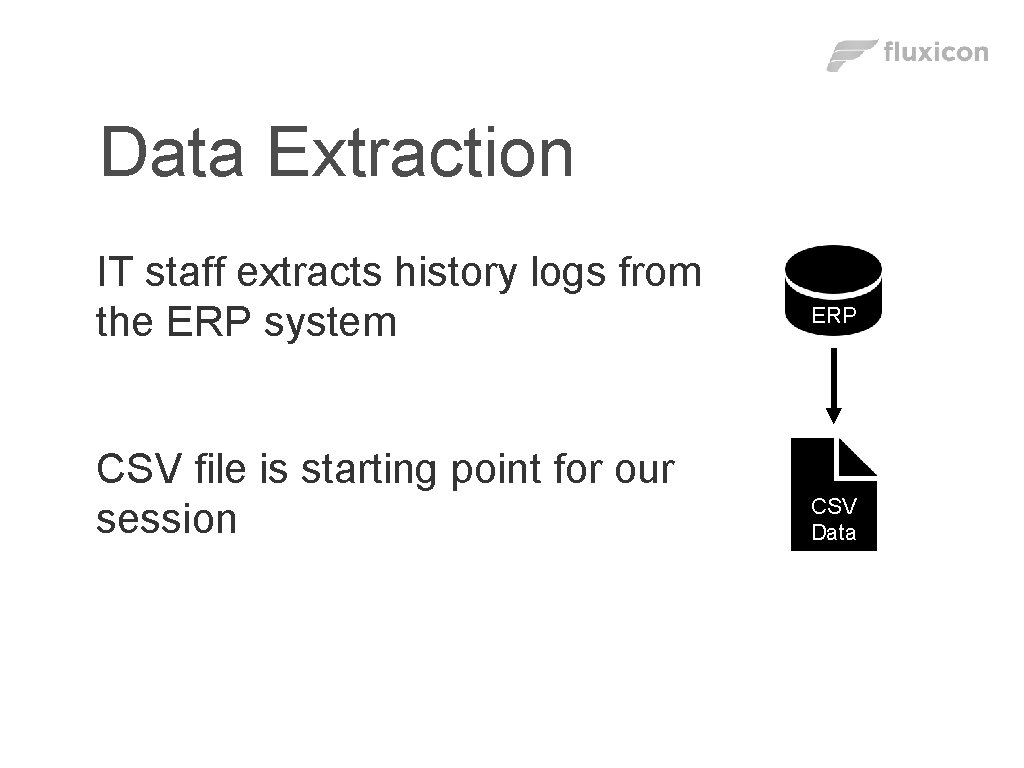 fluxicon

Data Extraction

IT staff extracts history logs from the ERP system

CSV file is starting point for our session

ERP

CSV Data